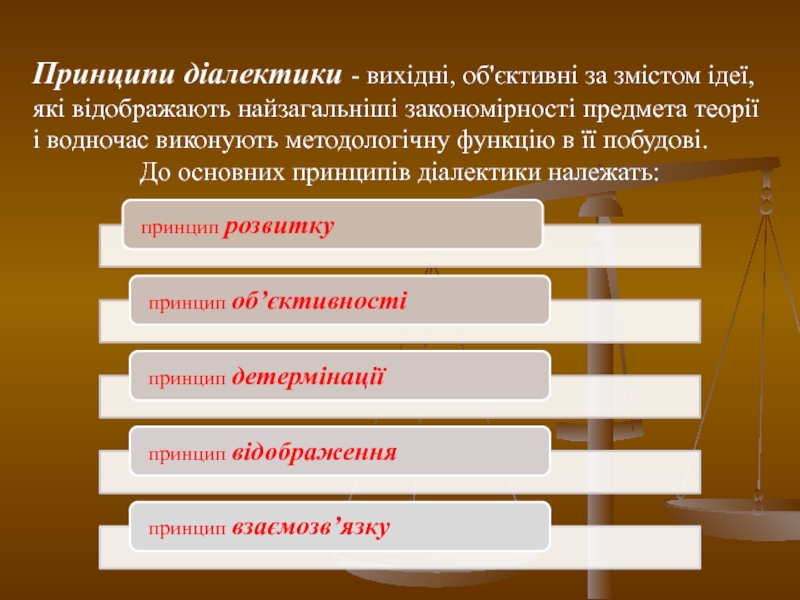 Принципи діалектики - вихідні, об'єктивні за змістом ідеї, які відображають найзагальніші закономірності предмета теорії і водночас виконують методологічну функцію в її побудові.

До основних принципів діалектики належать:

принцип розвитку

принцип об’єктивності

принцип детермінації

принцип відображення

принцип взаємозв’язку